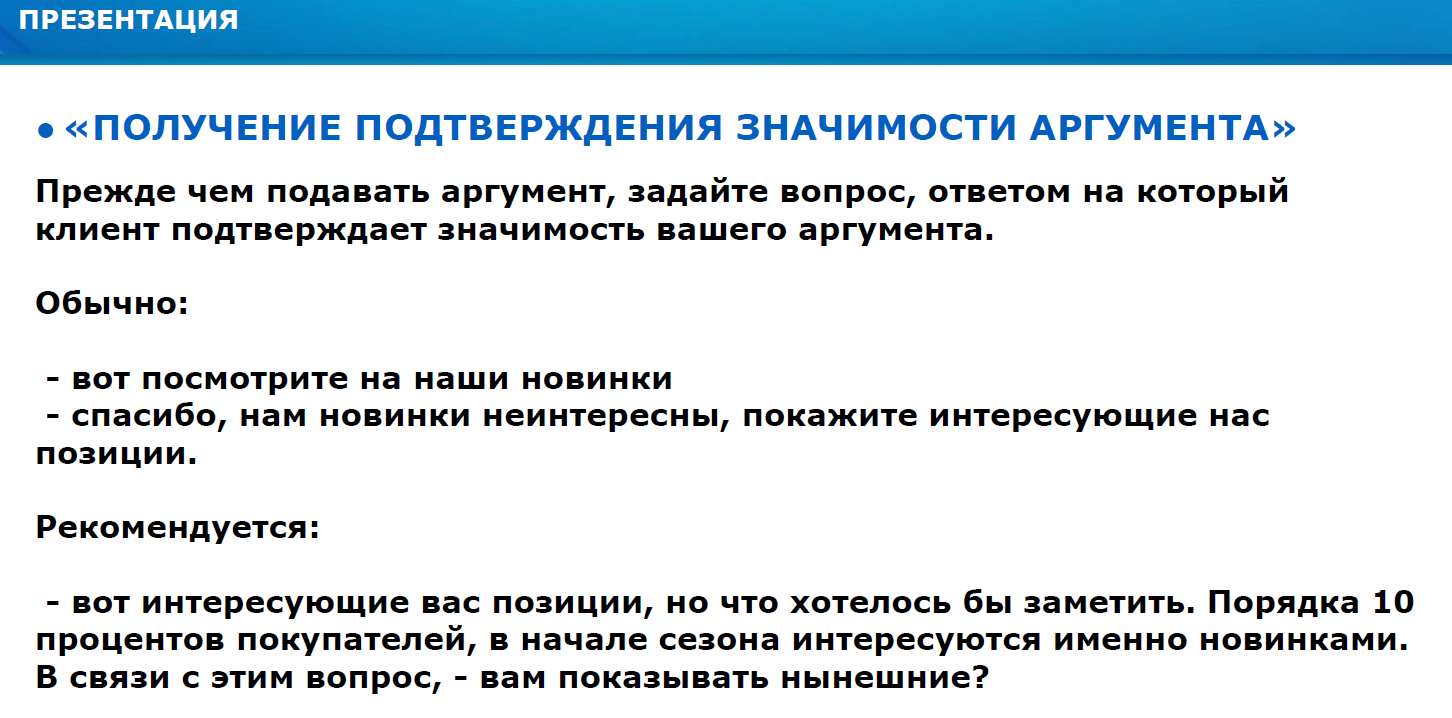 ПРЕЗЕНТАЦИЯ

• «ПОЛУЧЕНИЕ ПОДТВЕРЖДЕНИЯ ЗНАЧИМОСТИ АРГУМЕНТА»

Прежде чем подавать аргумент, задайте вопрос, ответом на который клиент подтверждает значимость вашего аргумента.

Обычно:

- вот посмотрите на наши новинки
- спасибо, нам новинки неинтересны, покажите интересующие нас позиции.

Рекомендуется:

- вот интересующие вас позиции, но что хотелось бы заметить. Порядка 10 процентов покупателей, в начале сезона интересуются именно новинками. В связи с этим вопрос, - вам показывать нынешние?